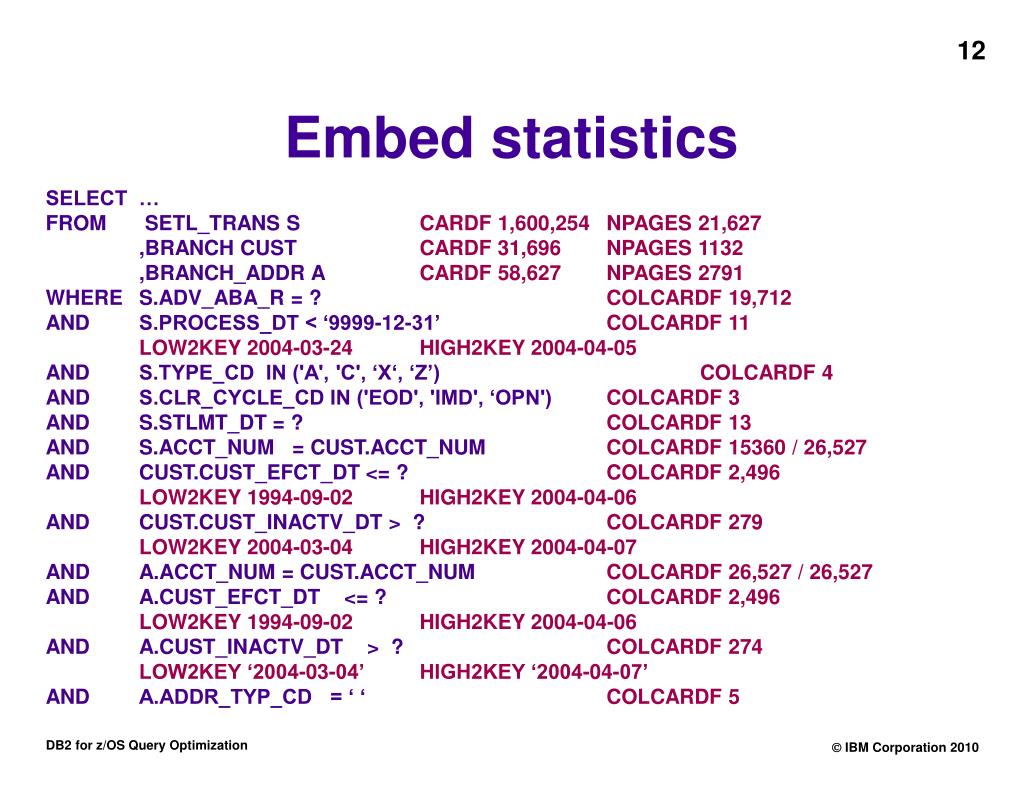 12

Embed statistics

SELECT …
FROM SETL_TRANS S CARDF 1,600,254 NPAGES 21,627
,BRANCH CUST CARDF 31,696 NPAGES 1132
,BRANCH_ADDR A CARDF 58,627 NPAGES 2791
WHERE S.ADV_ABA_R = ? COLCARDF 19,712
AND S.PROCESS_DT < ‘9999-12-31’ COLCARDF 11
LOW2KEY 2004-03-24 HIGH2KEY 2004-04-05
AND S.TYPE_CD IN ('A', 'C', ‘X‘, ‘Z’) COLCARDF 4
AND S.CLR_CYCLE_CD IN ('EOD', 'IMD', ‘OPN') COLCARDF 3
AND S.STLMT_DT = ? COLCARDF 13
AND S.ACCT_NUM = CUST.ACCT_NUM COLCARDF 15360 / 26,527
AND CUST.CUST_EFCT_DT <= ? COLCARDF 2,496
LOW2KEY 1994-09-02 HIGH2KEY 2004-04-06
AND CUST.CUST_INACTV_DT > ? COLCARDF 279
LOW2KEY 2004-03-04 HIGH2KEY 2004-04-07
AND A.ACCT_NUM = CUST.ACCT_NUM COLCARDF 26,527 / 26,527
AND A.CUST_EFCT_DT <= ? COLCARDF 2,496
LOW2KEY 1994-09-02 HIGH2KEY 2004-04-06
AND A.CUST_INACTV_DT > ? COLCARDF 274
LOW2KEY ‘2004-03-04’ HIGH2KEY ‘2004-04-07’
AND A.ADDR_TYP_CD = ‘ ‘ COLCARDF 5

DB2 for z/OS Query Optimization
© IBM Corporation 2010